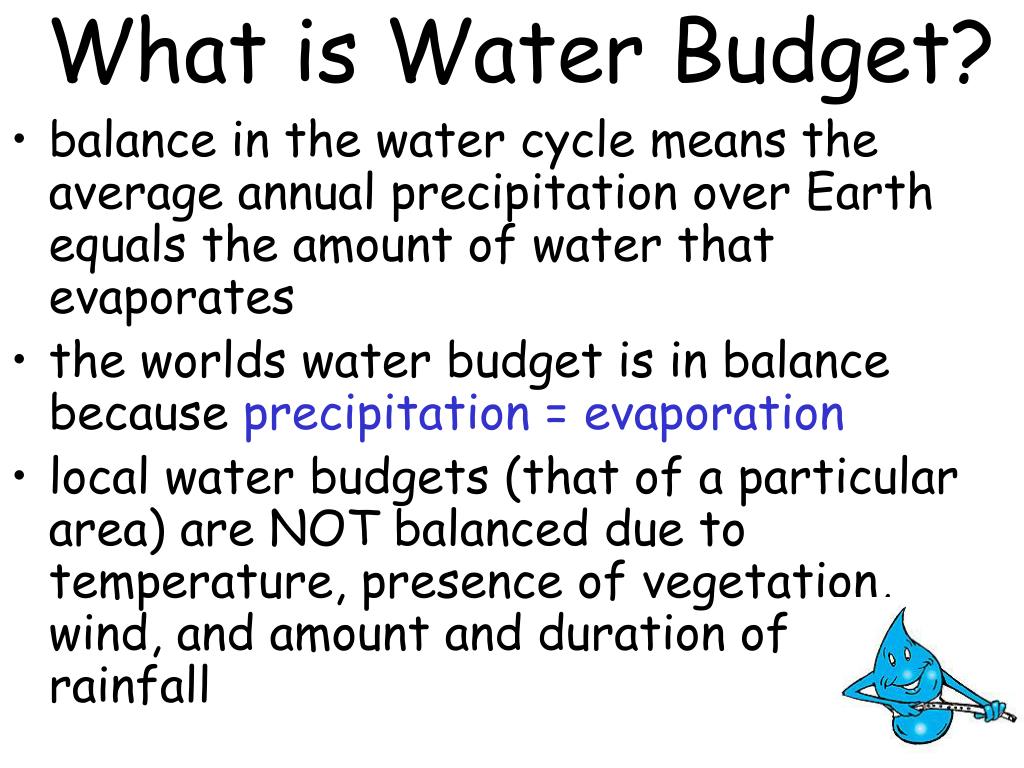 What is Water Budget?

• balance in the water cycle means the average annual precipitation over Earth equals the amount of water that evaporates

• the worlds water budget is in balance because precipitation = evaporation

• local water budgets (that of a particular area) are NOT balanced due to temperature, presence of vegetation, wind, and amount and duration of rainfall